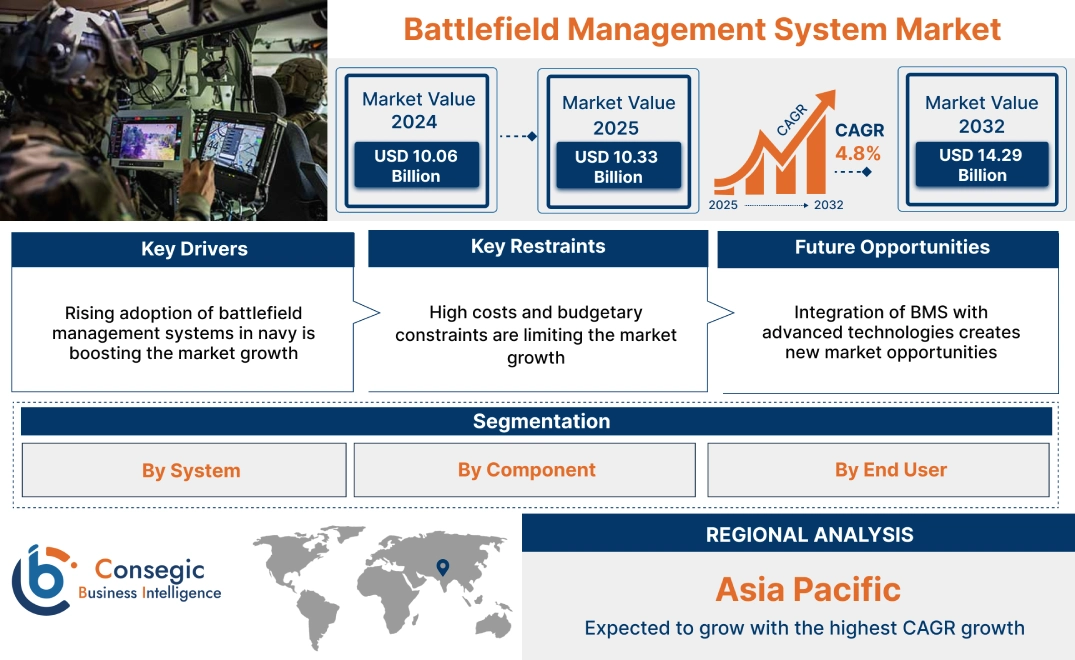 Battlefield Management System Market

Market Value 2024
USD 10.06 Billion

Market Value 2025
USD 10.33 Billion

CAGR
CAGR 4.8%
2025 2032

Market Value 2032
USD 14.29 Billion

Key Drivers
Rising adoption of battlefield management systems in navy is boosting the market growth

Key Restraints
High costs and budgetary constraints are limiting the market growth

Future Opportunities
Integration of BMS with advanced technologies creates new market opportunities

Segmentation
By System
By Component
By End User

Consegic Business Intelligence

REGIONAL ANALYSIS
Asia Pacific
Expected to grow with the highest CAGR growth